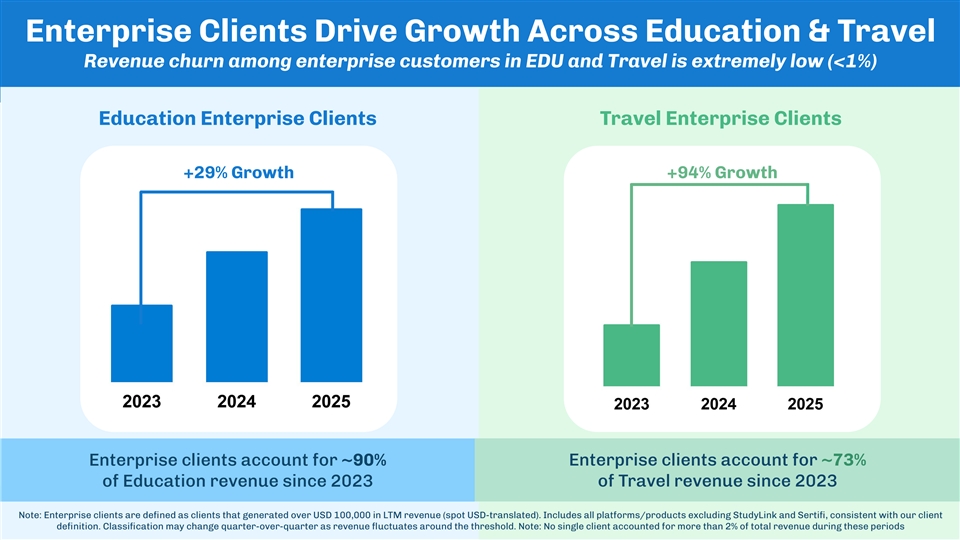 Enterprise Clients Drive Growth Across Education & Travel

Revenue churn among enterprise customers in EDU and Travel is extremely low (<1%)

Education Enterprise Clients

+29% Growth

2023 2024 2025

Enterprise clients account for ~90% of Education revenue since 2023

Travel Enterprise Clients

+94% Growth

2023 2024 2025

Enterprise clients account for ~73% of Travel revenue since 2023

Note: Enterprise clients are defined as clients that generated over USD 100,000 in LTM revenue (spot USD-translated). Includes all platforms/products excluding StudyLink and Sertifi, consistent with our client definition. Classification may change quarter-over-quarter as revenue fluctuates around the threshold. Note: No single client accounted for more than 2% of total revenue during these periods